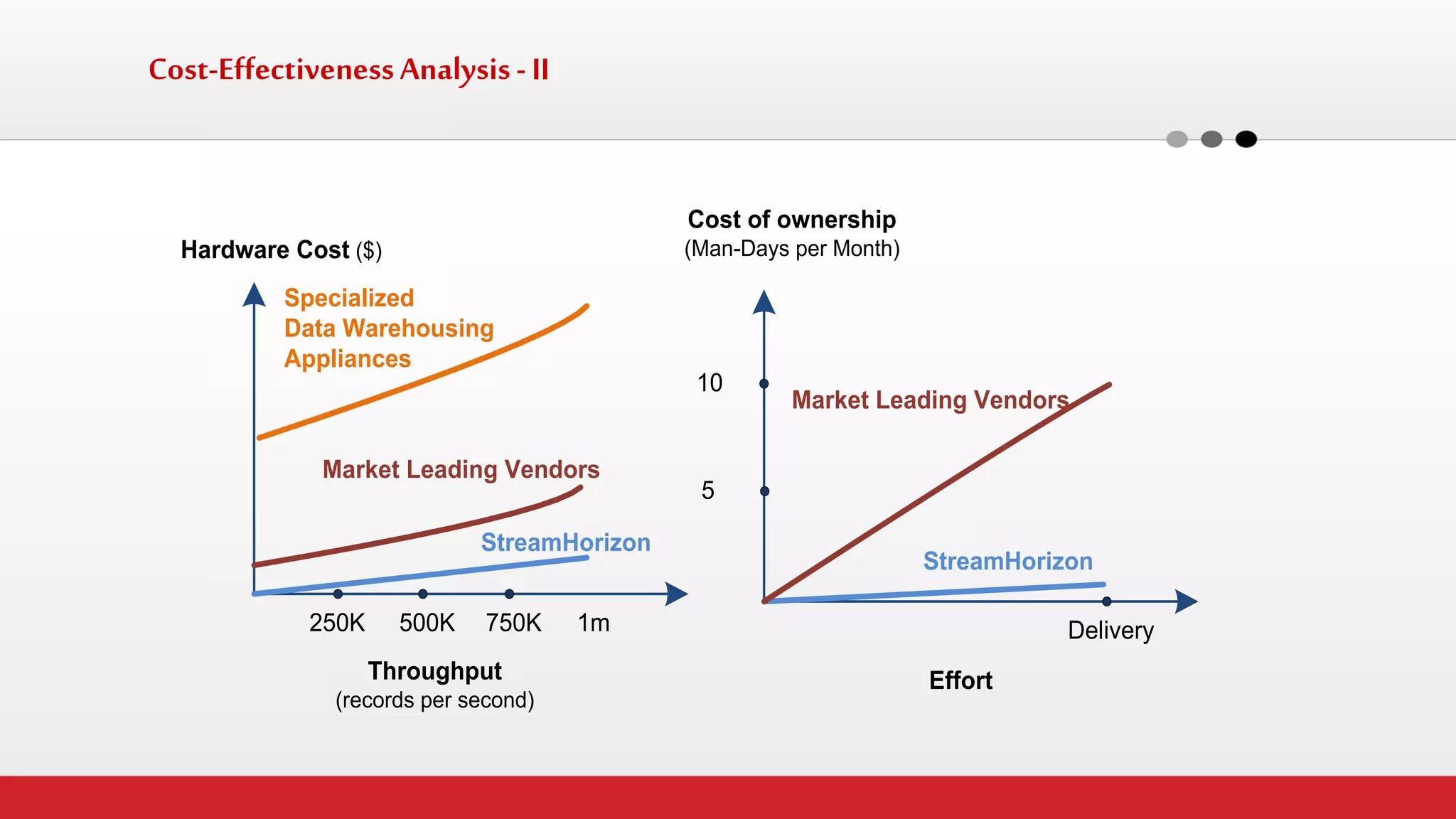 Cost-Effectiveness Analysis - II

Hardware Cost ($)

Specialized Data Warehousing Appliances

Market Leading Vendors

StreamHorizon

250K 500K 750K 1m

Throughput
(records per second)

Cost of ownership
(Man-Days per Month)

10

5

Market Leading Vendors

StreamHorizon

Delivery

Effort